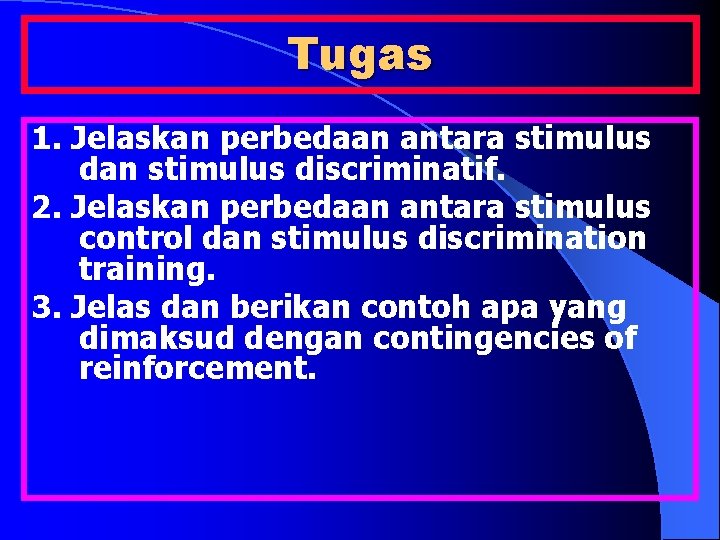 Tugas

1. Jelaskan perbedaan antara stimulus dan stimulus discriminatif.

2. Jelaskan perbedaan antara stimulus control dan stimulus discrimination training.

3. Jelas dan berikan contoh apa yang dimaksud dengan contingencies of reinforcement.